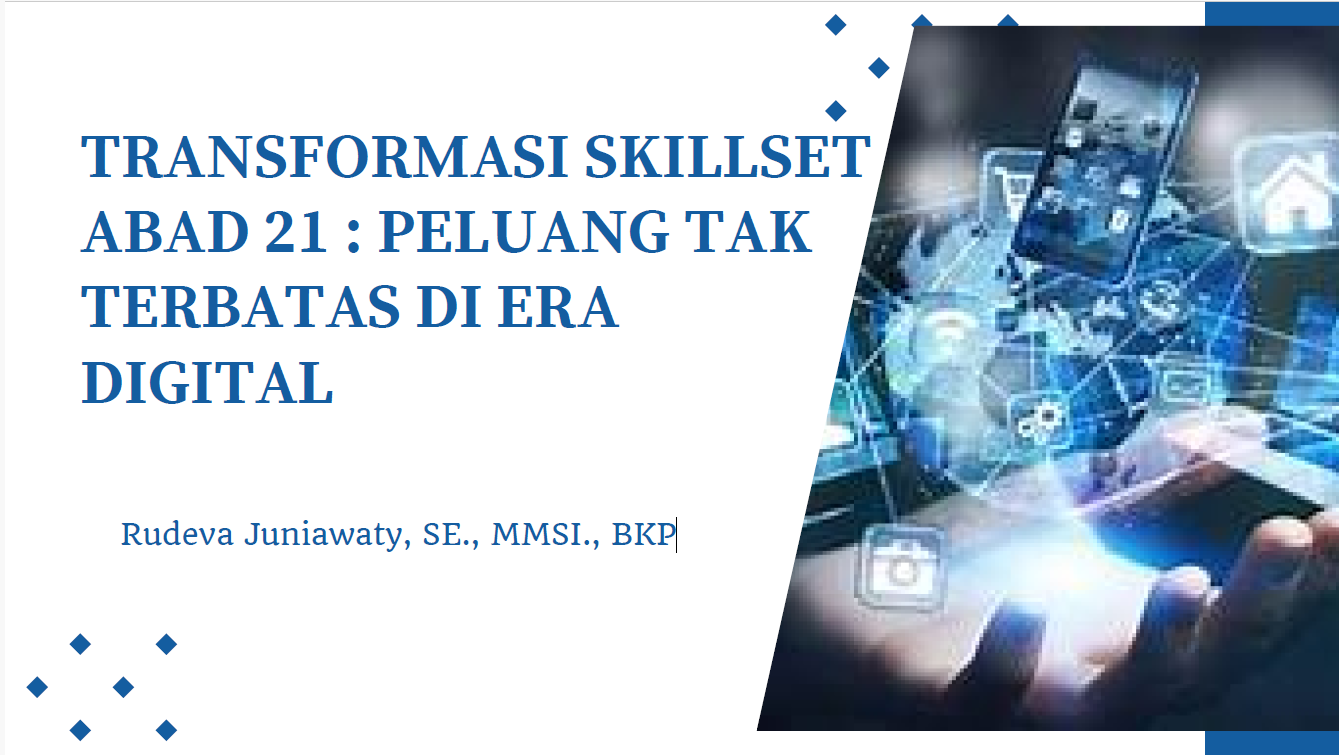 TRANSFORMASI SKILLSET ABAD 21 : PELUANG TAK TERBATAS DI ERA DIGITAL

Rudeva Juniawaty, SE., MMSI., BKP